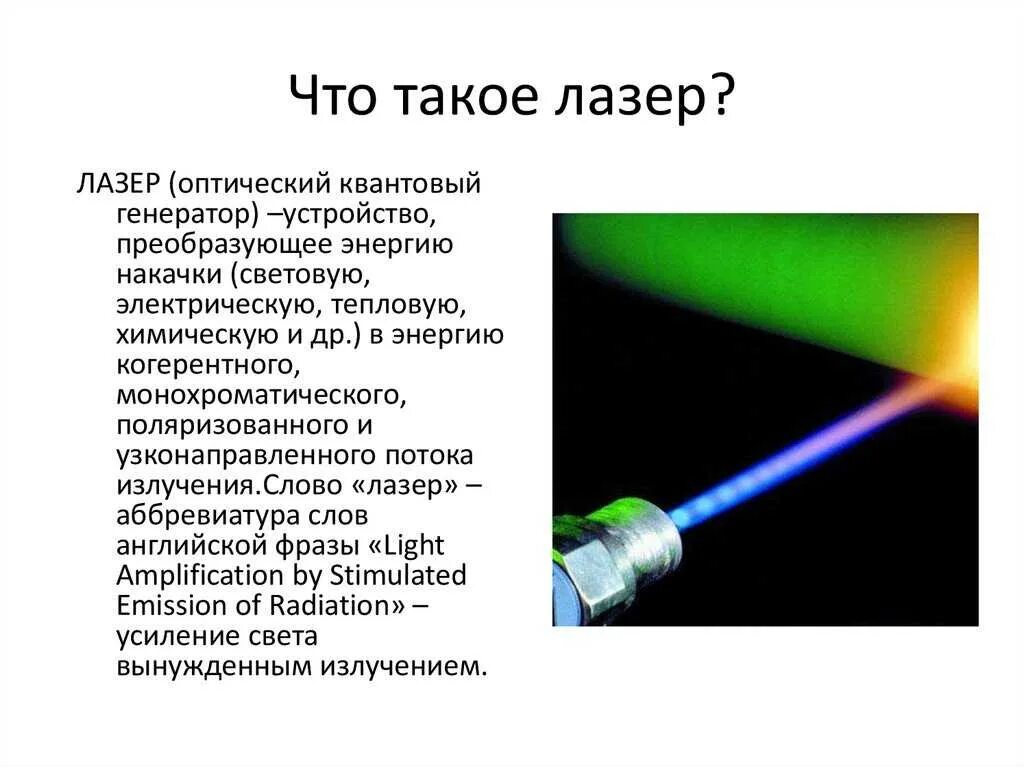 Что такое лазер?

ЛАЗЕР (оптический квантовый генератор) –устройство, преобразующее энергию накачки (световую, электрическую, тепловую, химическую и др.) в энергию когерентного, монохроматического, поляризованного и узконаправленного потока излучения.Слово «лазер» – аббревиатура слов английской фразы «Light Amplification by Stimulated Emission of Radiation» – усиление света вынужденным излучением.